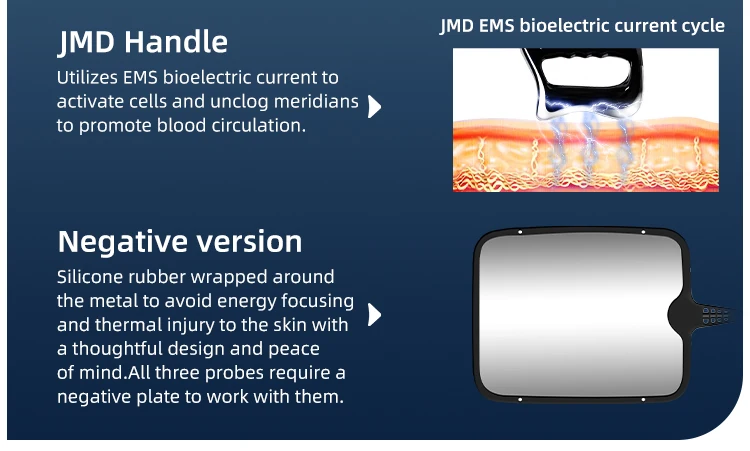 JMD Handle

Utilizes EMS bioelectric current to activate cells and unclog meridians to promote blood circulation.

JMD EMS bioelectric current cycle

Negative version

Silicone rubber wrapped around the metal to avoid energy focusing and thermal injury to the skin with a thoughtful design and peace of mind.All three probes require a negative plate to work with them.